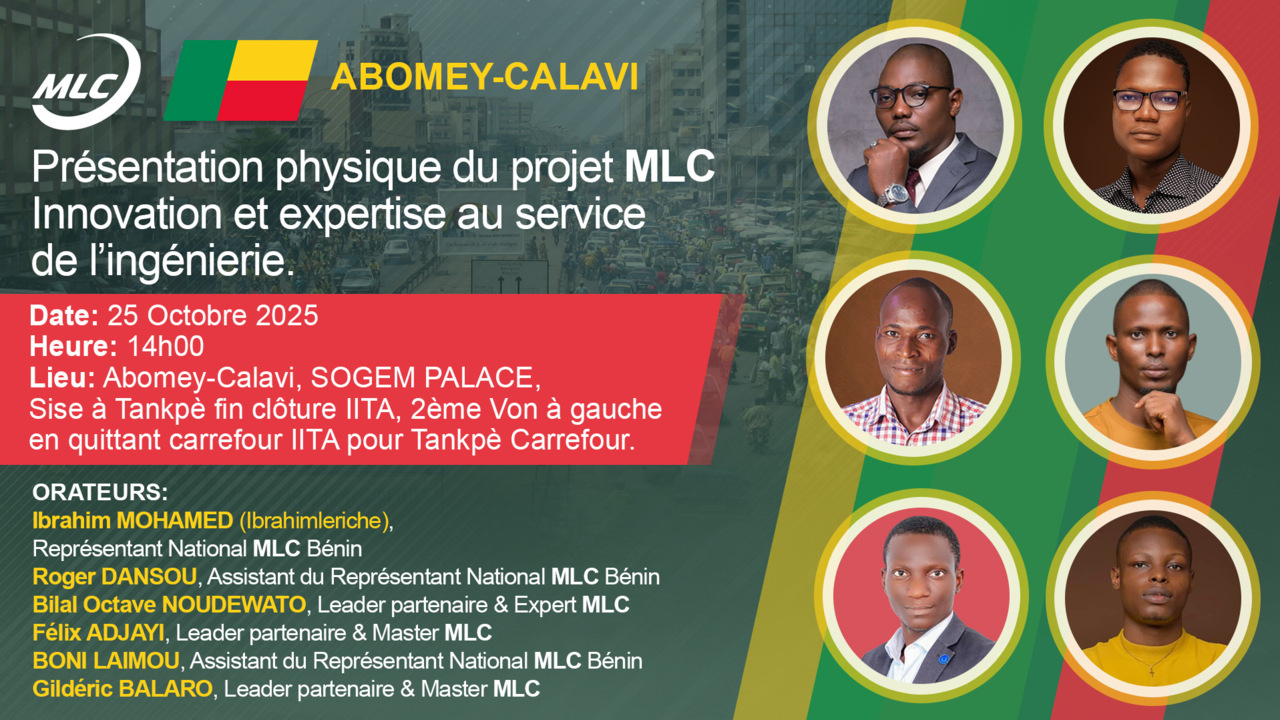 MLC

ABOMEY-CALAVI

Présentation physique du projet MLC Innovation et expertise au service de l'ingénierie.

Date: 25 Octobre 2025
Heure: 14h00
Lieu: Abomey-Calavi, SOGEM PALACE, Sise à Tankpè fin clôture IITA, 2ème Von à gauche en quittant carrefour IITA pour Tankpè Carrefour.

ORATEURS:
Ibrahim MOHAMED (Ibrahimleriche), Représentant National MLC Bénin
Roger DANSOU, Assistant du Représentant National MLC Bénin
Bilal Octave NOUDEWATO, Leader partenaire & Expert MLC
Félix ADJAYI, Leader partenaire & Master MLC
BONI LAIMOU, Assistant du Représentant National MLC Bénin
Gildéric BALARO, Leader partenaire & Master MLC